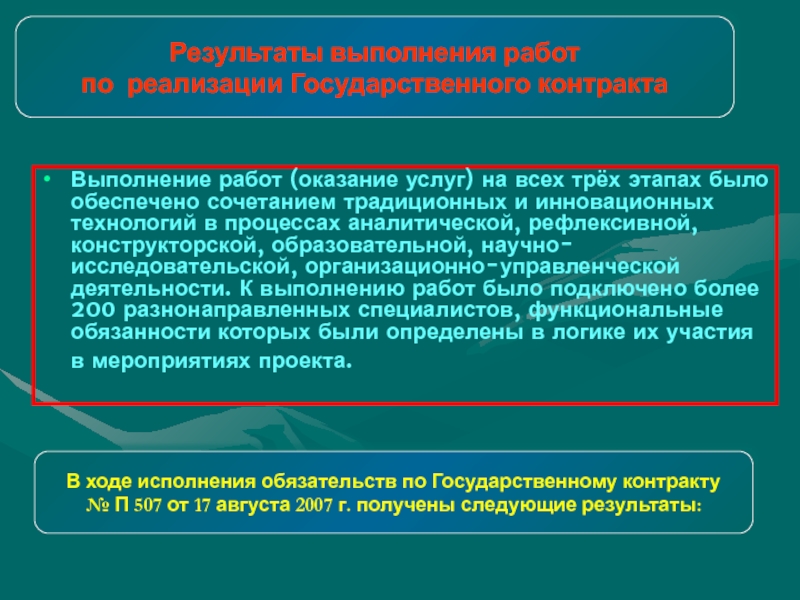 Результаты выполнения работ по реализации Государственного контракта

• Выполнение работ (оказание услуг) на всех трёх этапах было обеспечено сочетанием традиционных и инновационных технологий в процессах аналитической, рефлексивной, конструкторской, образовательной, научно-исследовательской, организационно-управленческой деятельности. К выполнению работ было подключено более 200 разнонаправленных специалистов, функциональные обязанности которых были определены в логике их участия в мероприятиях проекта.

В ходе исполнения обязательств по Государственному контракту № П 507 от 17 августа 2007 г. получены следующие результаты: